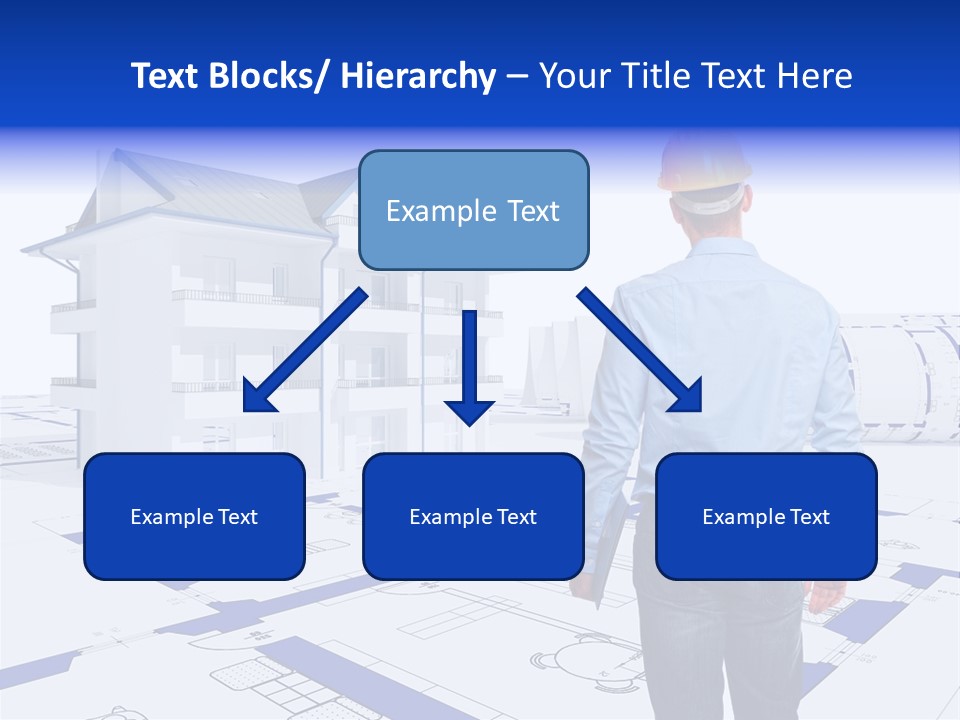 Text Blocks/ Hierarchy – Your Title Text Here

Example Text

Example Text

Example Text

Example Text